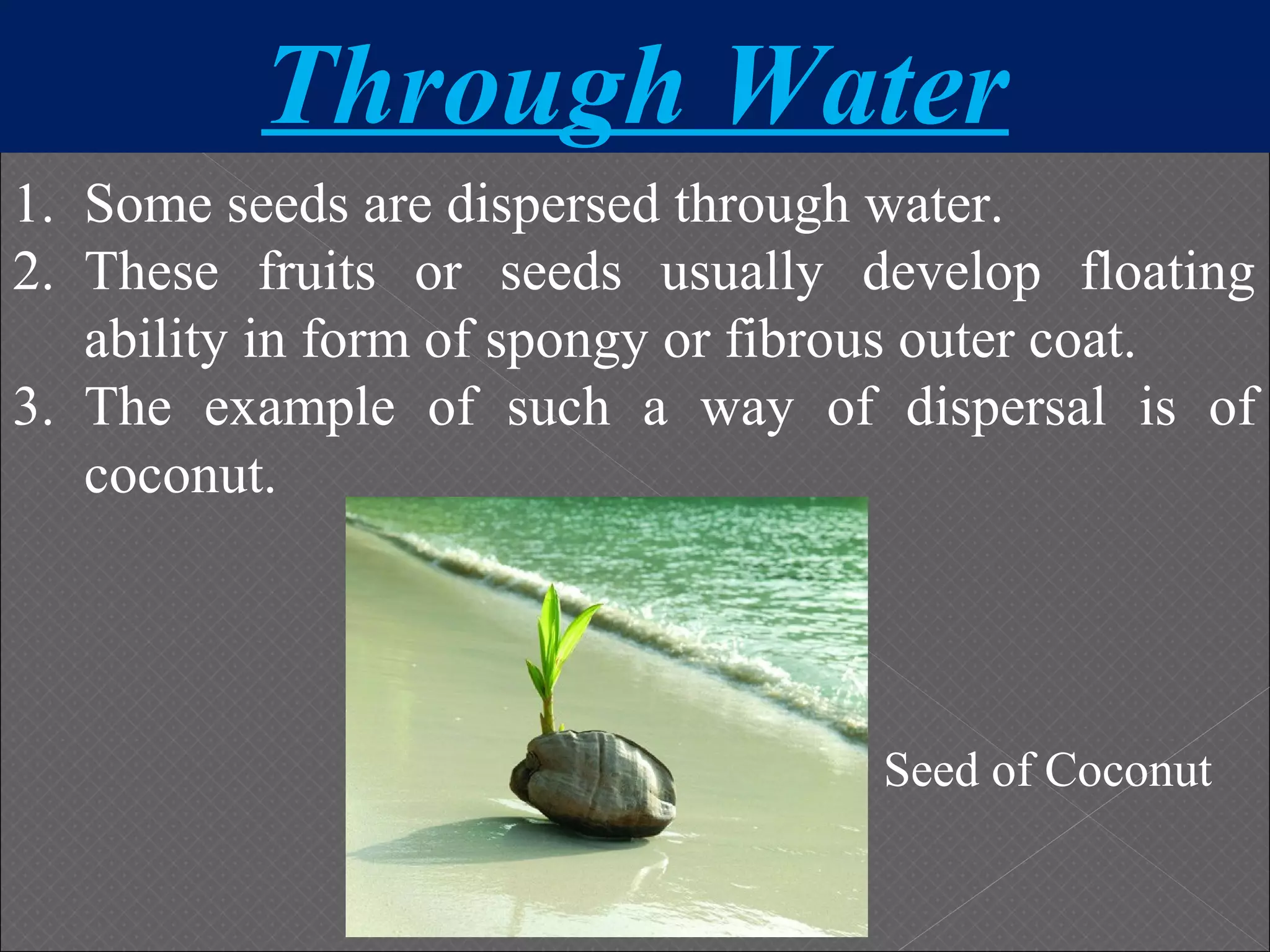 Through Water

1. Some seeds are dispersed through water.
2. These fruits or seeds usually develop floating ability in form of spongy or fibrous outer coat.
3. The example of such a way of dispersal is of coconut.

Seed of Coconut